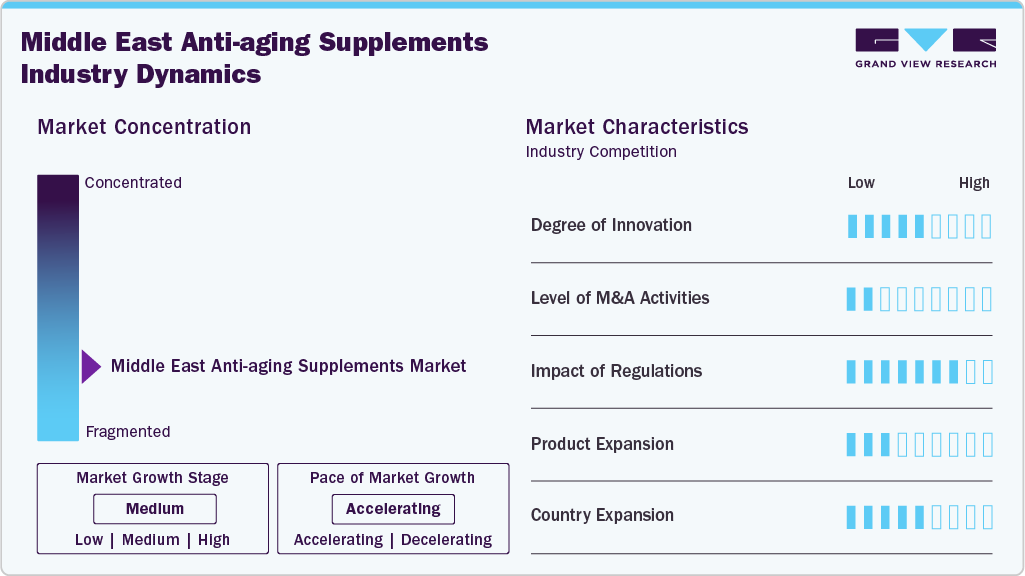 Middle East Anti-aging Supplements Industry Dynamics

GRAND VIEW RESEARCH

Market Concentration

Concentrated

Middle East Anti-aging Supplements Market

Fragmented

Market Growth Stage

Medium

Low | Medium | High

Pace of Market Growth

Accelerating

Accelerating | Decelerating

Market Characteristics

Industry Competition

Low High

Degree of Innovation

Level of M&A Activities

Impact of Regulations

Product Expansion

Country Expansion